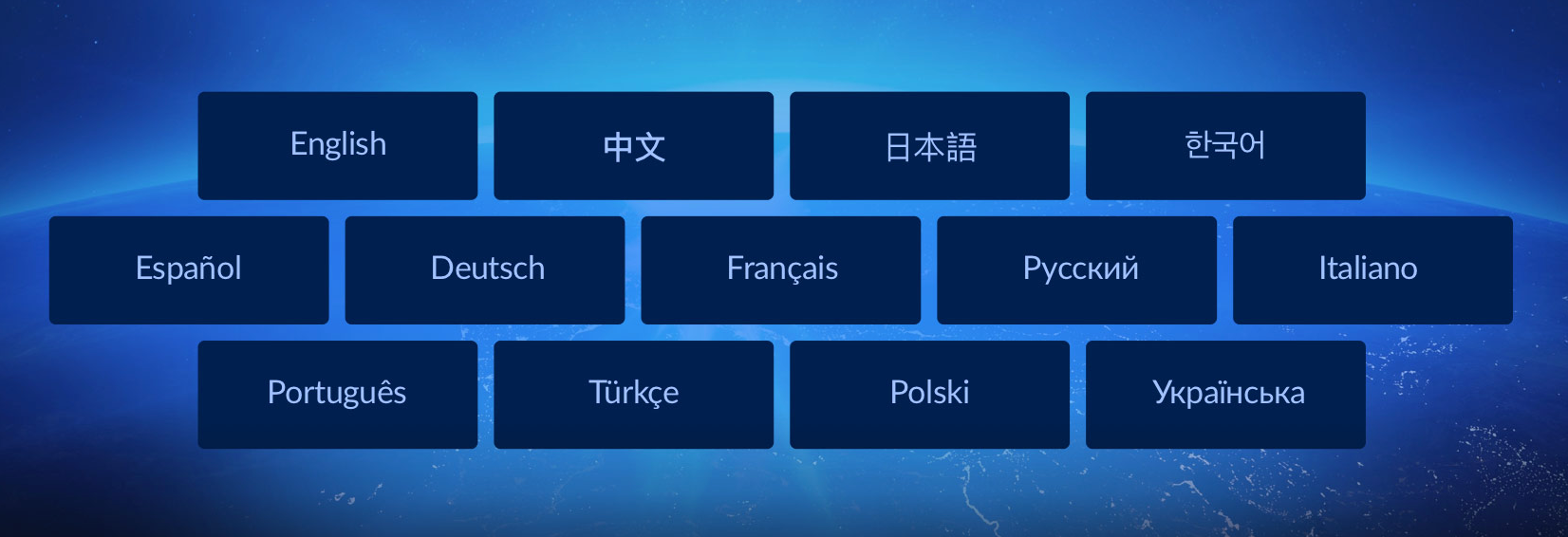 English 中文 日本語 한국어

Español Deutsch Français Русский Italiano

Português Türkçe Polski Українська